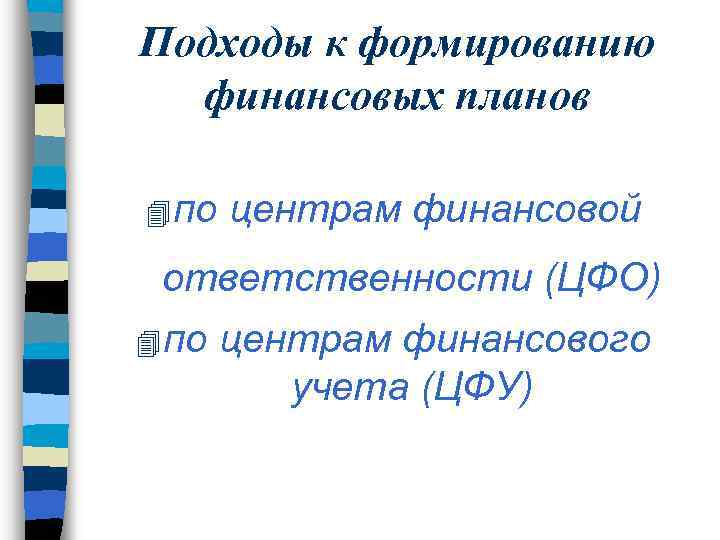 Подходы к формированию финансовых планов

по центрам финансовой ответственности (ЦФО)

по центрам финансового учета (ЦФУ)